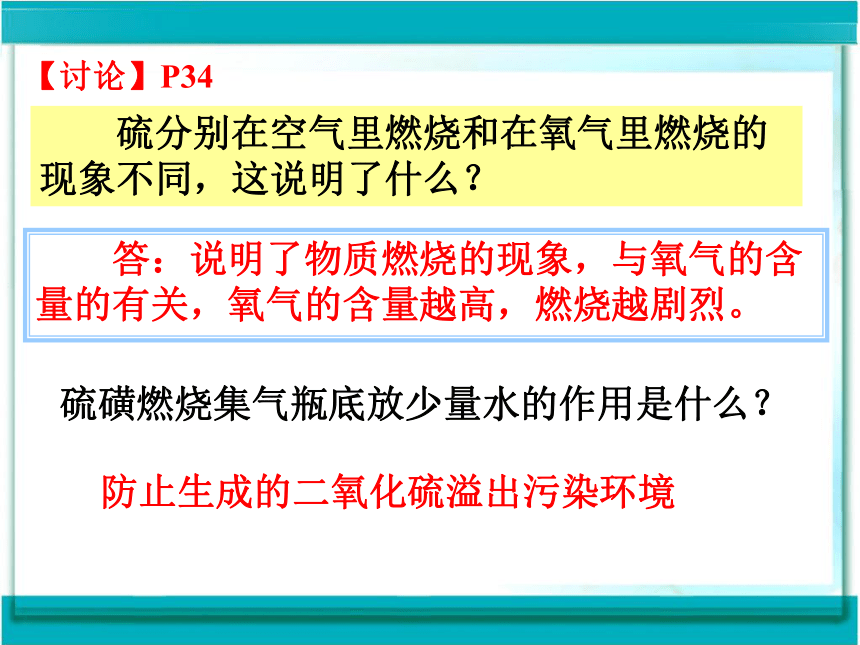 【讨论】P34

硫分别在空气里燃烧和在氧气里燃烧的现象不同，这说明了什么？

答：说明了物质燃烧的现象，与氧气的含量的有关，氧气的含量越高，燃烧越剧烈。

硫磺燃烧集气瓶底放少量水的作用是什么？

防止生成的二氧化硫溢出污染环境